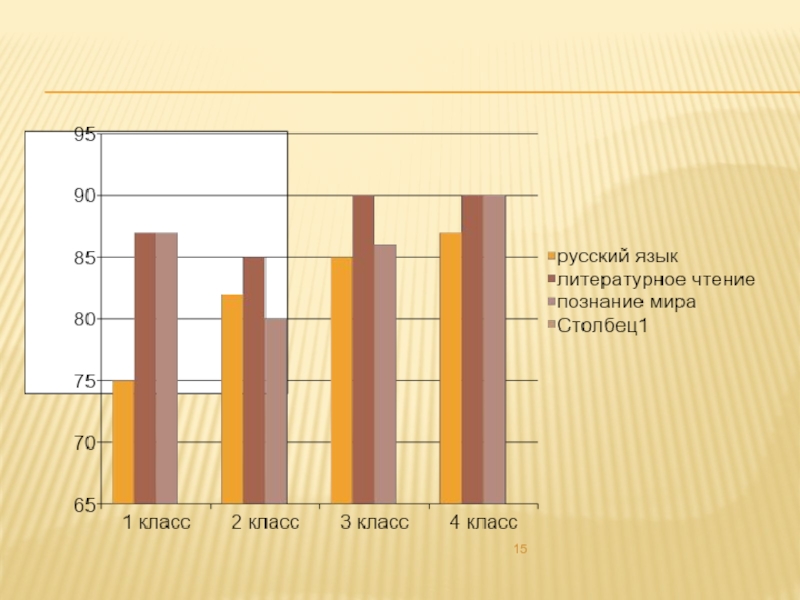 95
90
85
80
75
70
65

1 класс
2 класс
3 класс
4 класс

русский язык
литературное чтение
познание мира
Столбец1

15